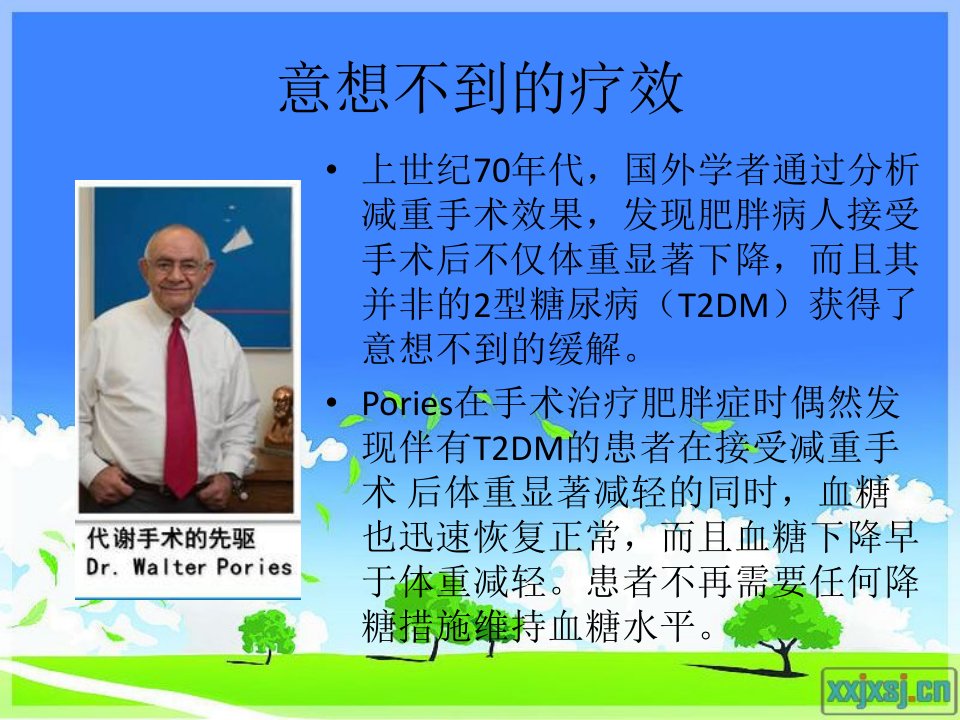 意想不到的疗效

代谢手术的先驱
Dr. Walter Pories

• 上世纪70年代，国外学者通过分析减重手术效果，发现肥胖病人接受手术后不仅体重显著下降，而且其并非的2型糖尿病（T2DM）获得了意想不到的缓解。

• Pories在手术治疗肥胖症时偶然发现伴有T2DM的患者在接受减重手术 后体重显著减轻的同时，血糖也迅速恢复正常，而且血糖下降早于体重减轻。患者不再需要任何降糖措施维持血糖水平。

xxjxsj.cn